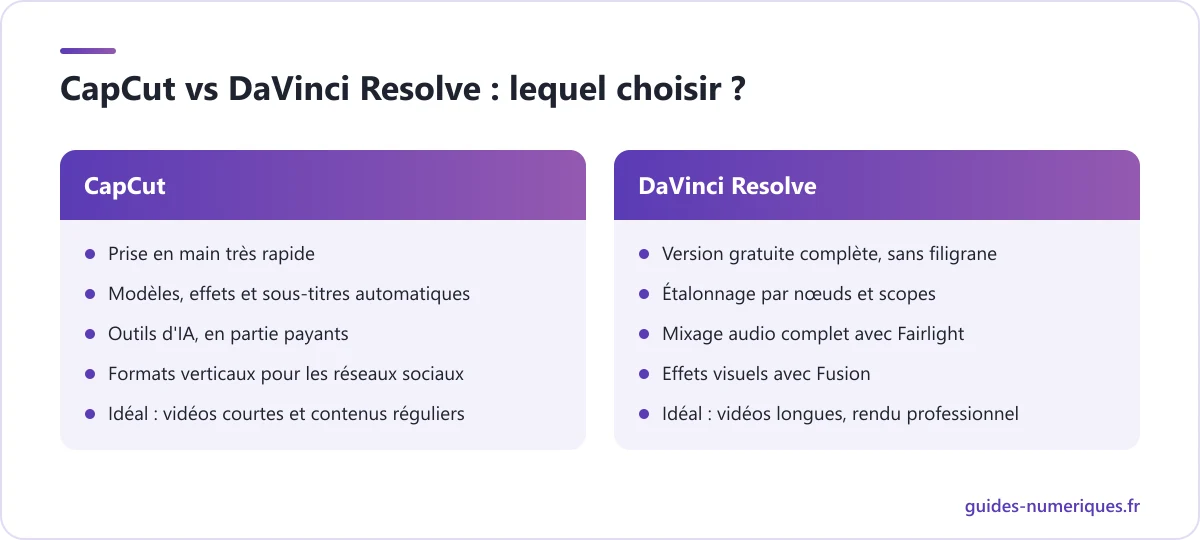 CapCut vs DaVinci Resolve : lequel choisir ?

CapCut

- Prise en main très rapide
- Modèles, effets et sous-titres automatiques
- Outils d'IA, en partie payants
- Formats verticaux pour les réseaux sociaux
- Idéal : vidéos courtes et contenus réguliers

DaVinci Resolve

- Version gratuite complète, sans filigrane
- Étalonnage par nœuds et scopes
- Mixage audio complet avec Fairlight
- Effets visuels avec Fusion
- Idéal : vidéos longues, rendu professionnel

guides-numeriques.fr